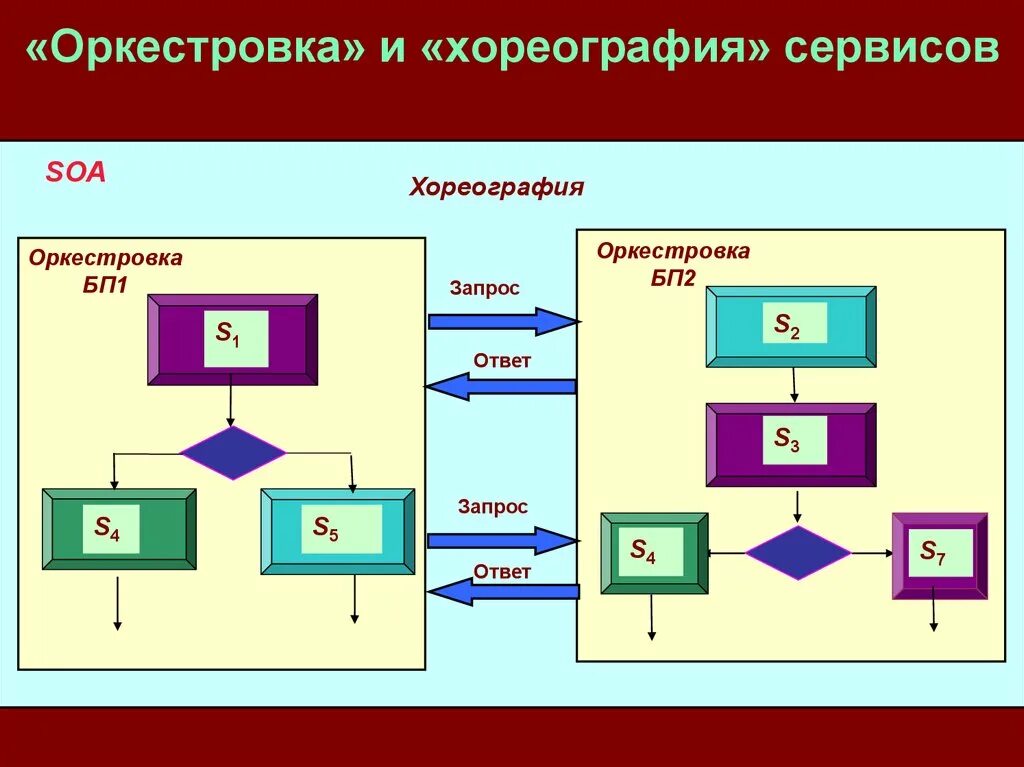 «Оркестровка» и «хореография» сервисов

SOA

Хореография

Оркестровка БП1

$S_1$

$S_4$

$S_5$

Запрос

Ответ

Запрос

Ответ

Оркестровка БП2

$S_2$

$S_3$

$S_4$

$S_7$